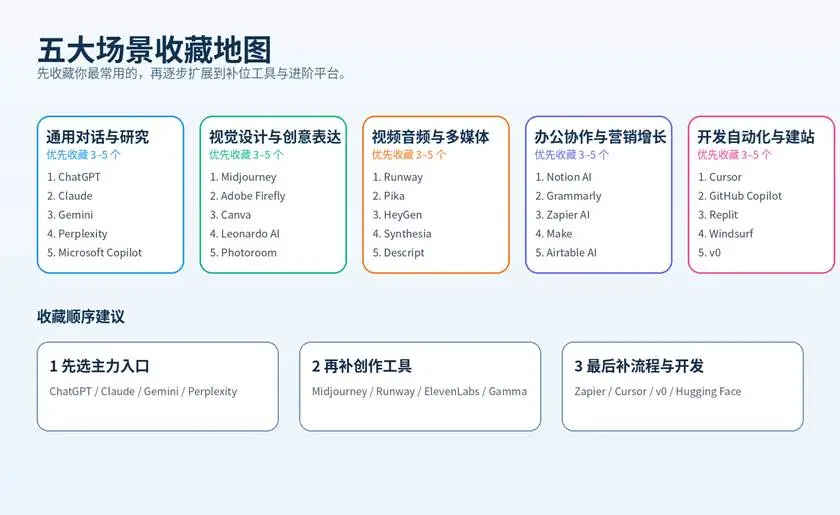 五大场景收藏地图
先收藏你最常用的，再逐步扩展到补位工具与进阶平台。

通用对话与研究
优先收藏 3–5 个
1. ChatGPT
2. Claude
3. Gemini
4. Perplexity
5. Microsoft Copilot

视觉设计与创意表达
优先收藏 3–5 个
1. Midjourney
2. Adobe Firefly
3. Canva
4. Leonardo AI
5. Photoroom

视频音频与多媒体
优先收藏 3–5 个
1. Runway
2. Pika
3. HeyGen
4. Synthesia
5. Descript

办公协作与营销增长
优先收藏 3–5 个
1. Notion AI
2. Grammarly
3. Zapier AI
4. Make
5. Airtable AI

开发自动化与建站
优先收藏 3–5 个
1. Cursor
2. GitHub Copilot
3. Replit
4. Windsurf
5. v0

收藏顺序建议

1 先选主力入口
ChatGPT / Claude / Gemini / Perplexity

2 再补创作工具
Midjourney / Runway / ElevenLabs / Gamma

3 最后补流程与开发
Zapier / Cursor / v0 / Hugging Face